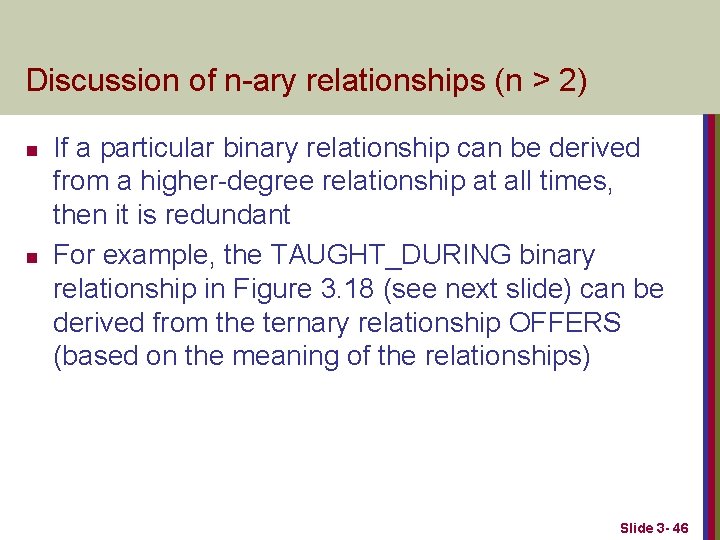 Discussion of n-ary relationships (n > 2)

- If a particular binary relationship can be derived from a higher-degree relationship at all times, then it is redundant
- For example, the TAUGHT_DURING binary relationship in Figure 3.18 (see next slide) can be derived from the ternary relationship OFFERS (based on the meaning of the relationships)

Slide 3- 46